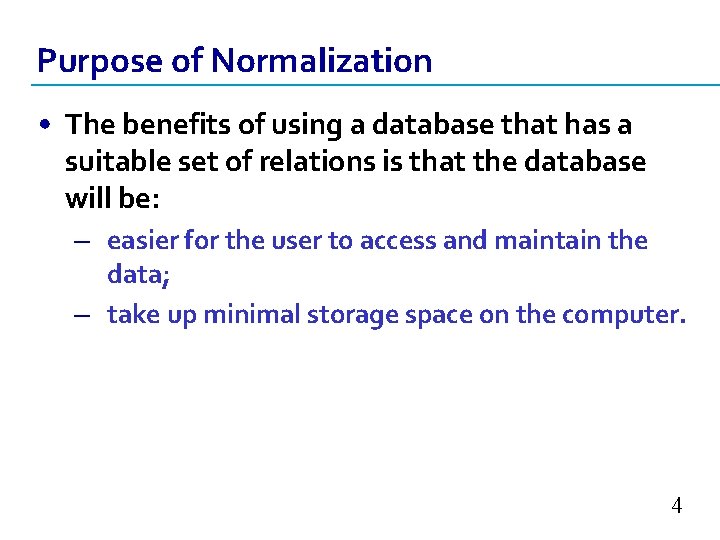 Purpose of Normalization

• The benefits of using a database that has a suitable set of relations is that the database will be:

– easier for the user to access and maintain the data;

– take up minimal storage space on the computer.

4